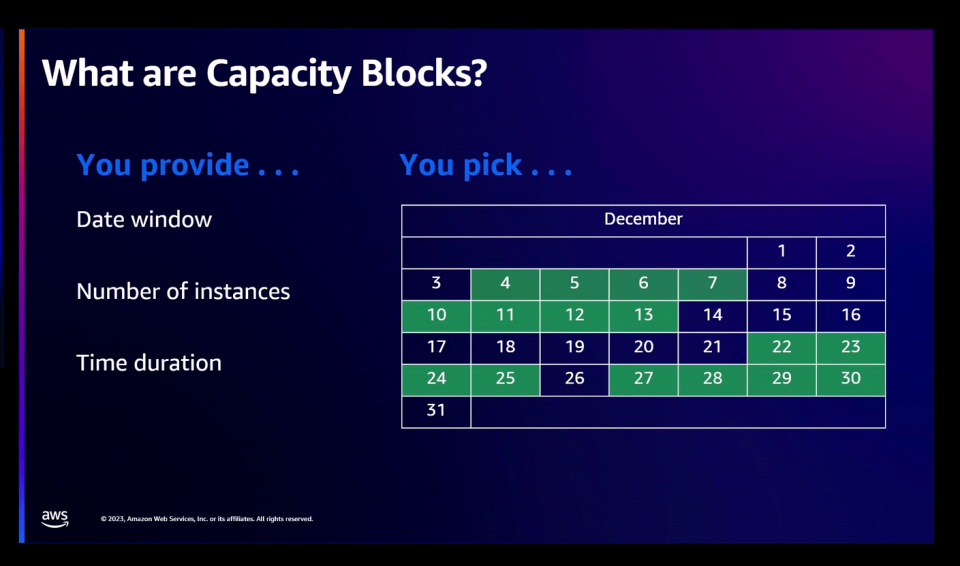 What are Capacity Blocks?

You provide . . .

Date window

Number of instances

Time duration

You pick . . .

| December | | | | | | |
|---|---|---|---|---|---|---|
| | | | | | 1 | 2 |
| 3 | 4 | 5 | 6 | 7 | 8 | 9 |
| 10 | 11 | 12 | 13 | 14 | 15 | 16 |
| 17 | 18 | 19 | 20 | 21 | 22 | 23 |
| 24 | 25 | 26 | 27 | 28 | 29 | 30 |
| 31 | | | | | | |

aws

© 2023, Amazon Web Services, Inc. or its affiliates. All rights reserved.